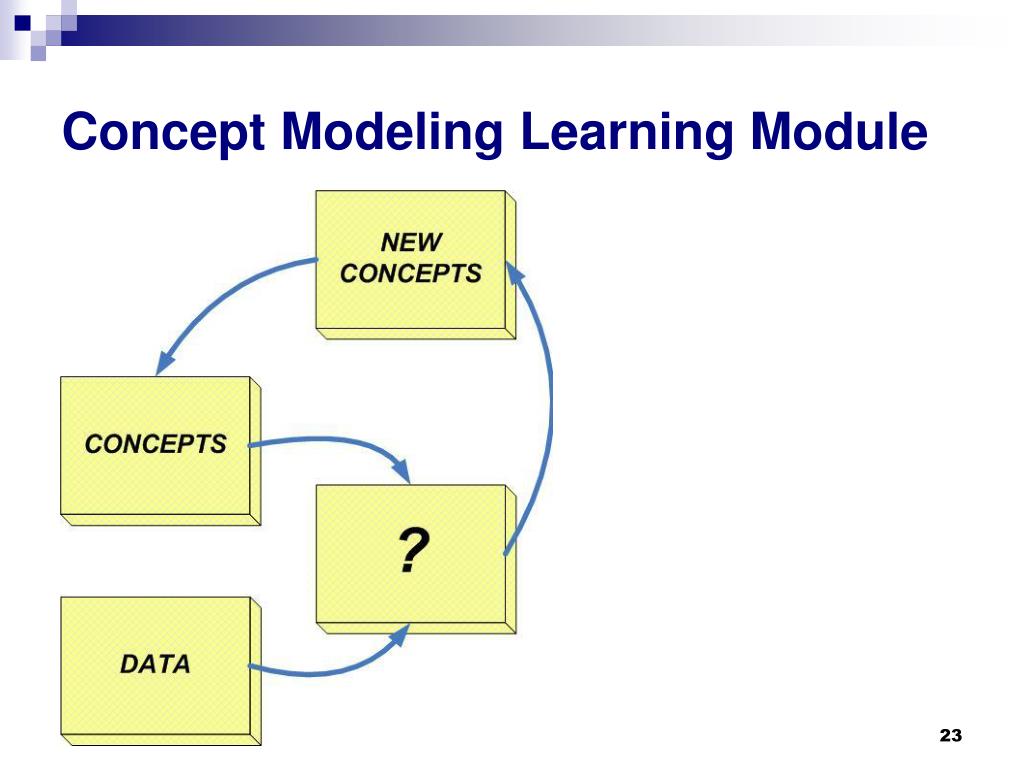 Concept Modeling Learning Module

NEW CONCEPTS

CONCEPTS

?

DATA

23